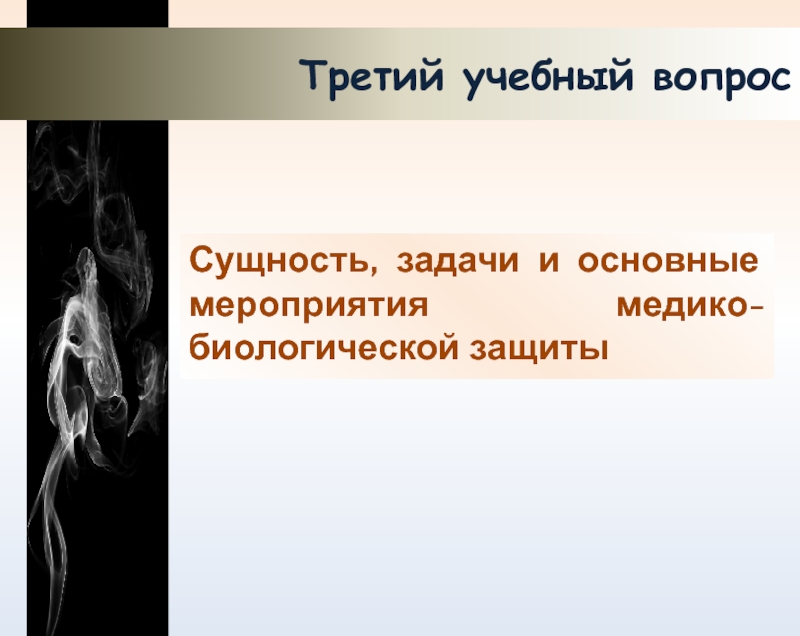 Третий учебный вопрос

Сущность, задачи и основные мероприятия медико-биологической защиты